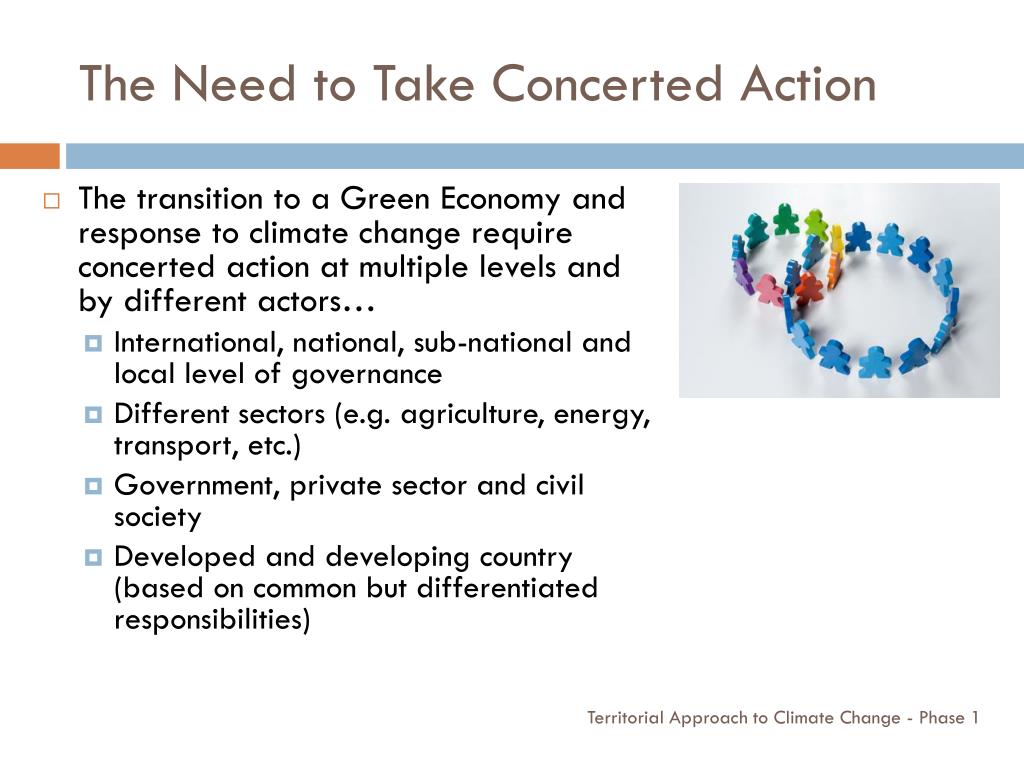 The Need to Take Concerted Action

The transition to a Green Economy and response to climate change require concerted action at multiple levels and by different actors…

International, national, sub-national and local level of governance

Different sectors (e.g. agriculture, energy, transport, etc.)

Government, private sector and civil society

Developed and developing country (based on common but differentiated responsibilities)

Territorial Approach to Climate Change - Phase 1